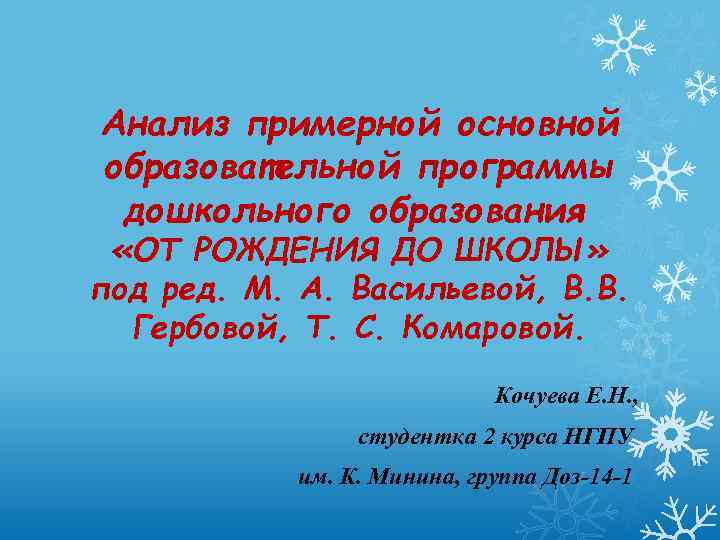 Анализ примерной основной образовательной программы дошкольного образования «ОТ РОЖДЕНИЯ ДО ШКОЛЫ» под ред. М. А. Васильевой, В.В. Гербовой, Т. С. Комаровой.

Кочуева Е.Н.,

студентка 2 курса НГПУ

им. К. Минина, группа Доз-14-1